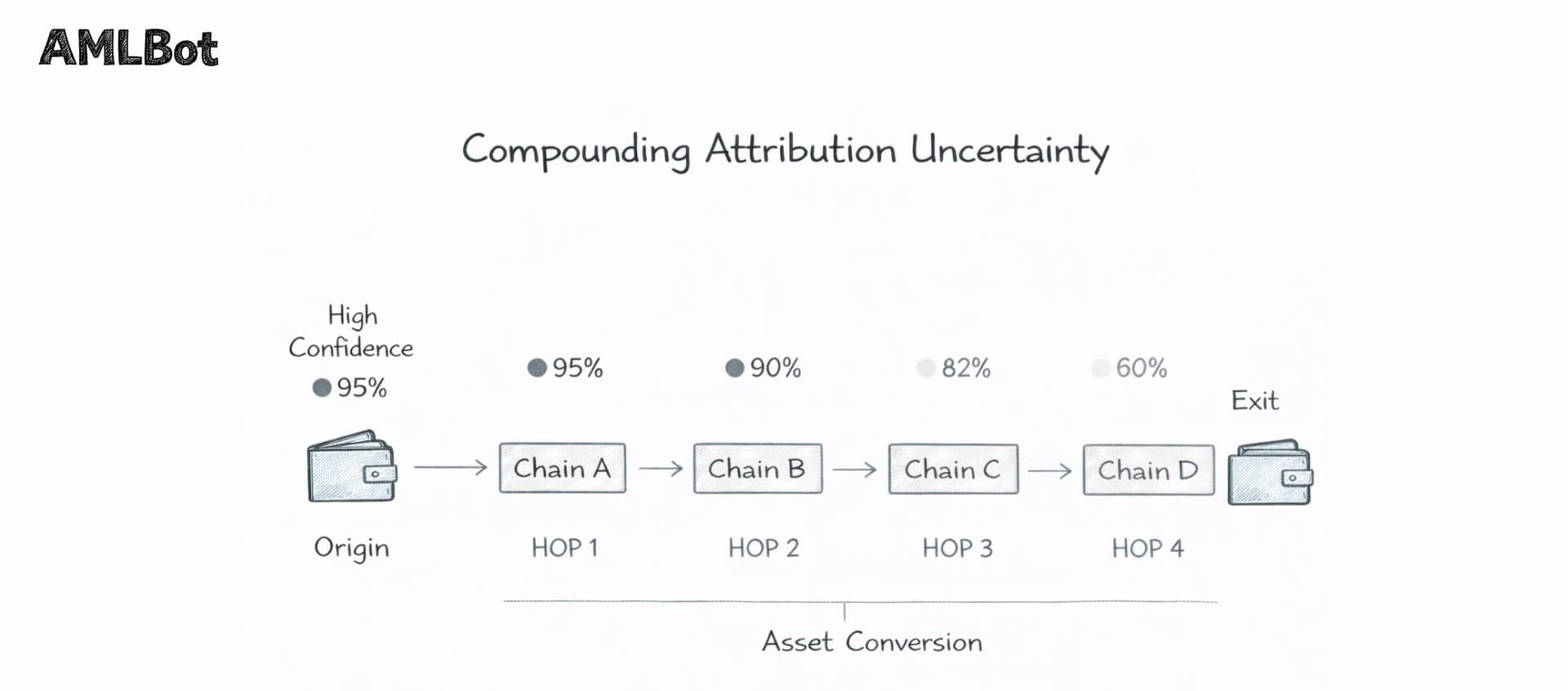 AMLBot

Compounding Attribution Uncertainty

High Confidence
95%

95%

90%

82%

60%

Exit

Chain A

Chain B

Chain C

Chain D

Origin

HOP 1

HOP 2

HOP 3

HOP 4

Asset Conversion